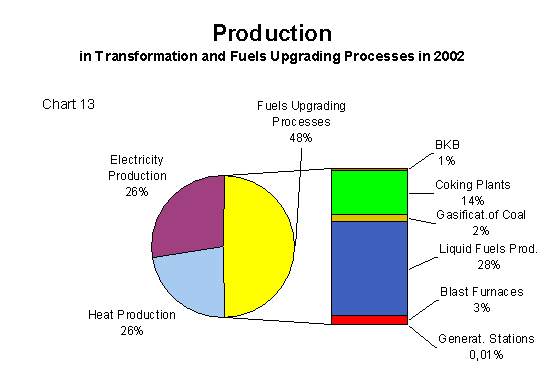 Production
in Transformation and Fuels Upgrading Processes in 2002

Chart 13

Fuels Upgrading Processes 48%

Electricity Production 26%

Heat Production 26%

BKB 1%

Coking Plants 14%

Gasificat.of Coal 2%

Liquid Fuels Prod. 28%

Blast Furnaces 3%

Generat. Stations 0,01%